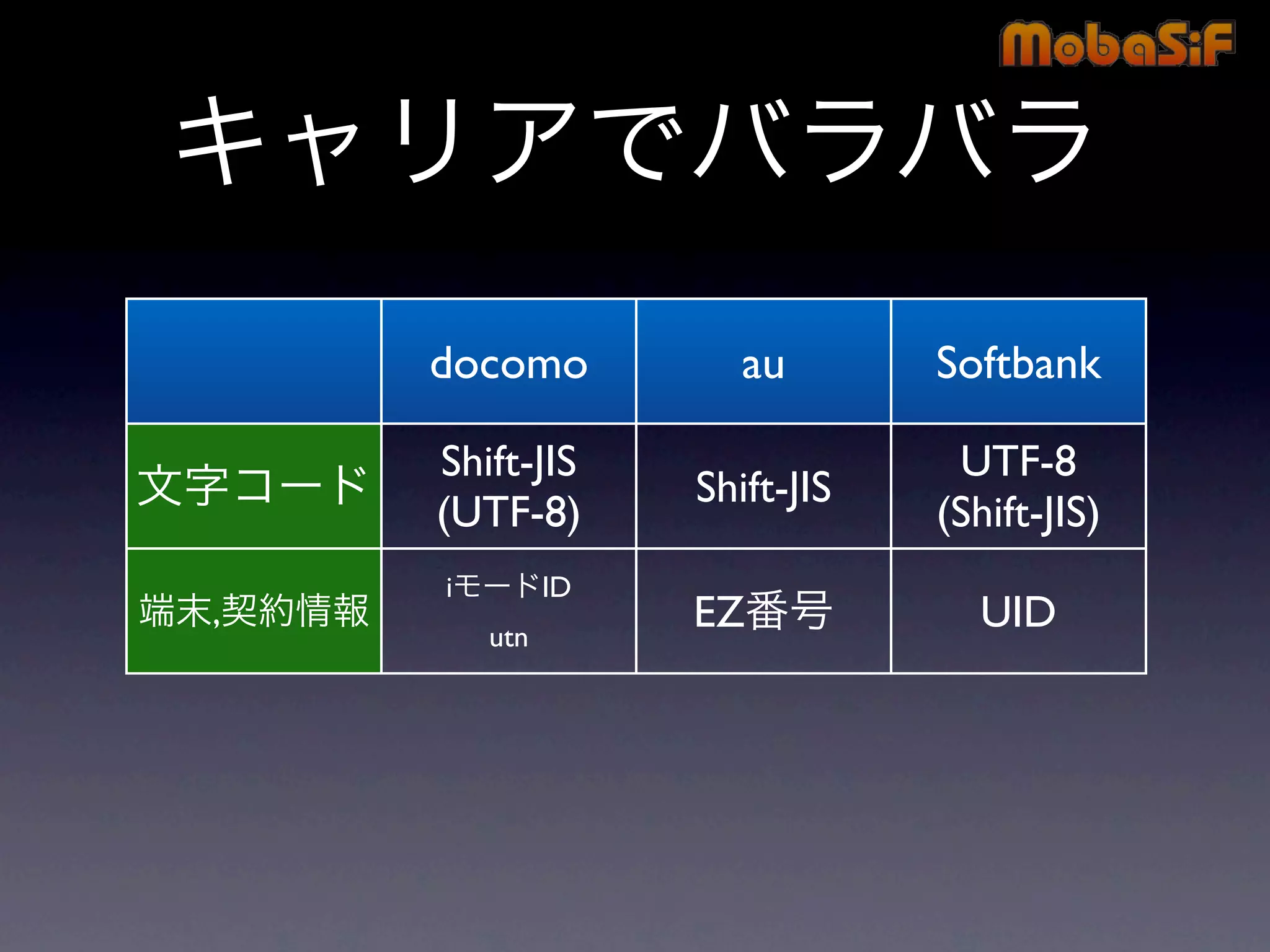 MobaSiF

キャリアでバラバラ

| | docomo | au | Softbank |
|---|---|---|---|
| 文字コード | Shift-JIS (UTF-8) | Shift-JIS | UTF-8 (Shift-JIS) |
| 端末,契約情報 | iモードID utn | EZ番号 | UID |